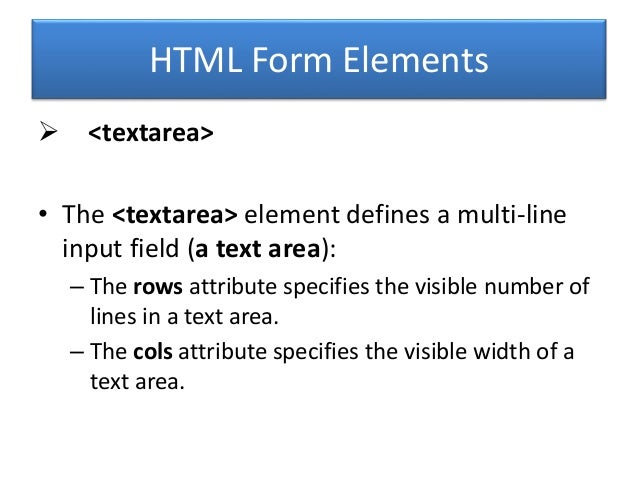 HTML Form Elements

➢ <textarea>

• The <textarea> element defines a multi-line input field (a text area):

– The rows attribute specifies the visible number of lines in a text area.

– The cols attribute specifies the visible width of a text area.